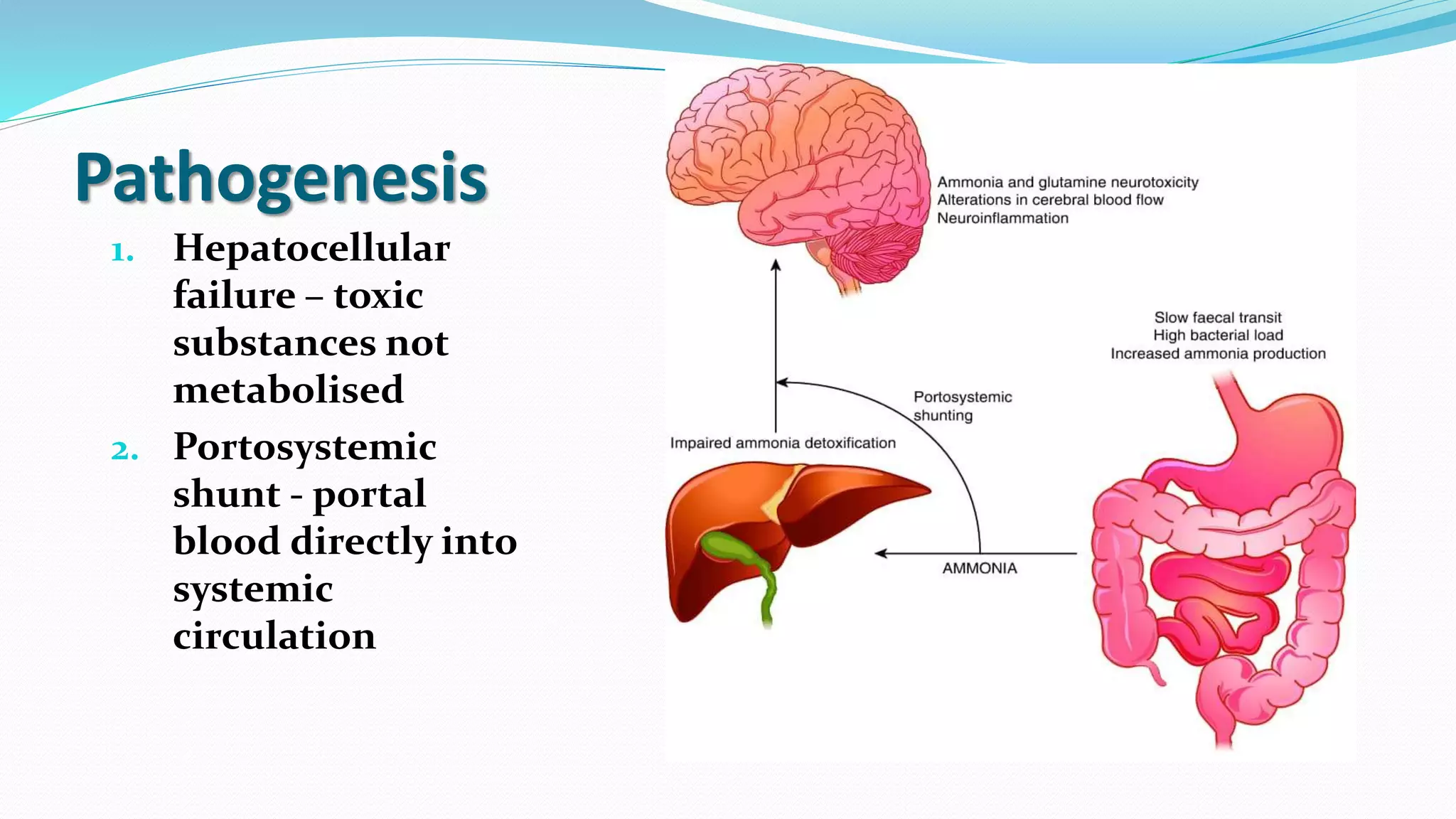 Pathogenesis

1. Hepatocellular failure – toxic substances not metabolised

2. Portosystemic shunt - portal blood directly into systemic circulation

Ammonia and glutamine neurotoxicity
Alterations in cerebral blood flow
Neuroinflammation

Slow faecal transit
High bacterial load
Increased ammonia production

Portosystemic shunting

Impaired ammonia detoxification

AMMONIA